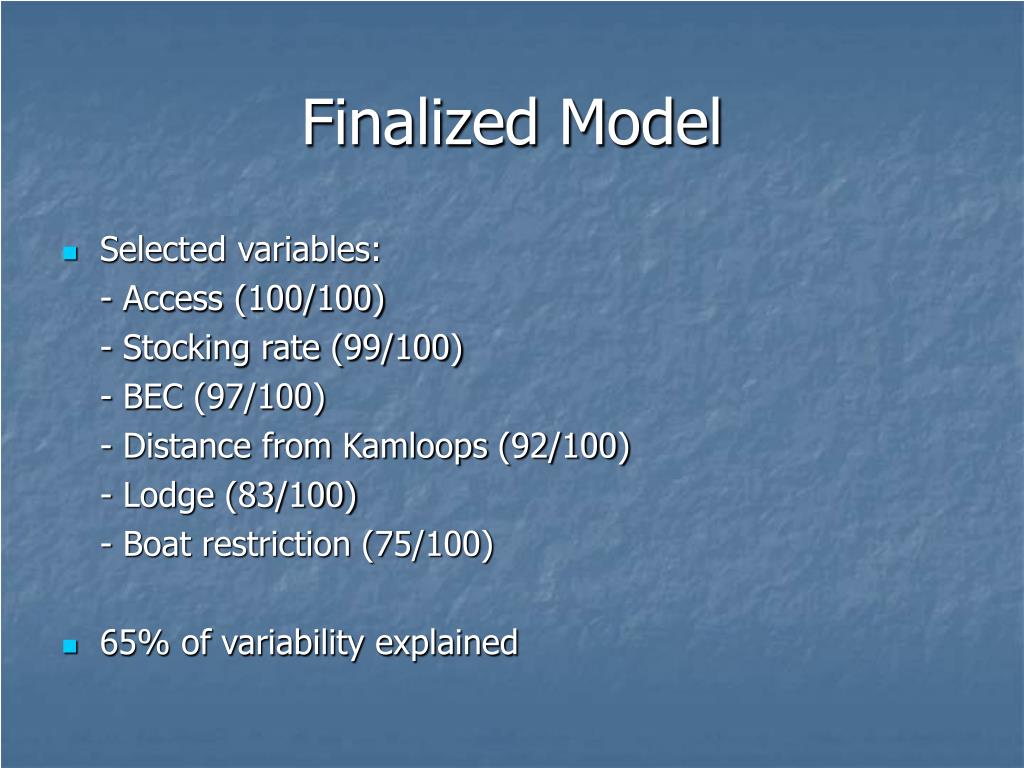 Finalized Model

Selected variables:
- Access (100/100)
- Stocking rate (99/100)
- BEC (97/100)
- Distance from Kamloops (92/100)
- Lodge (83/100)
- Boat restriction (75/100)

65% of variability explained